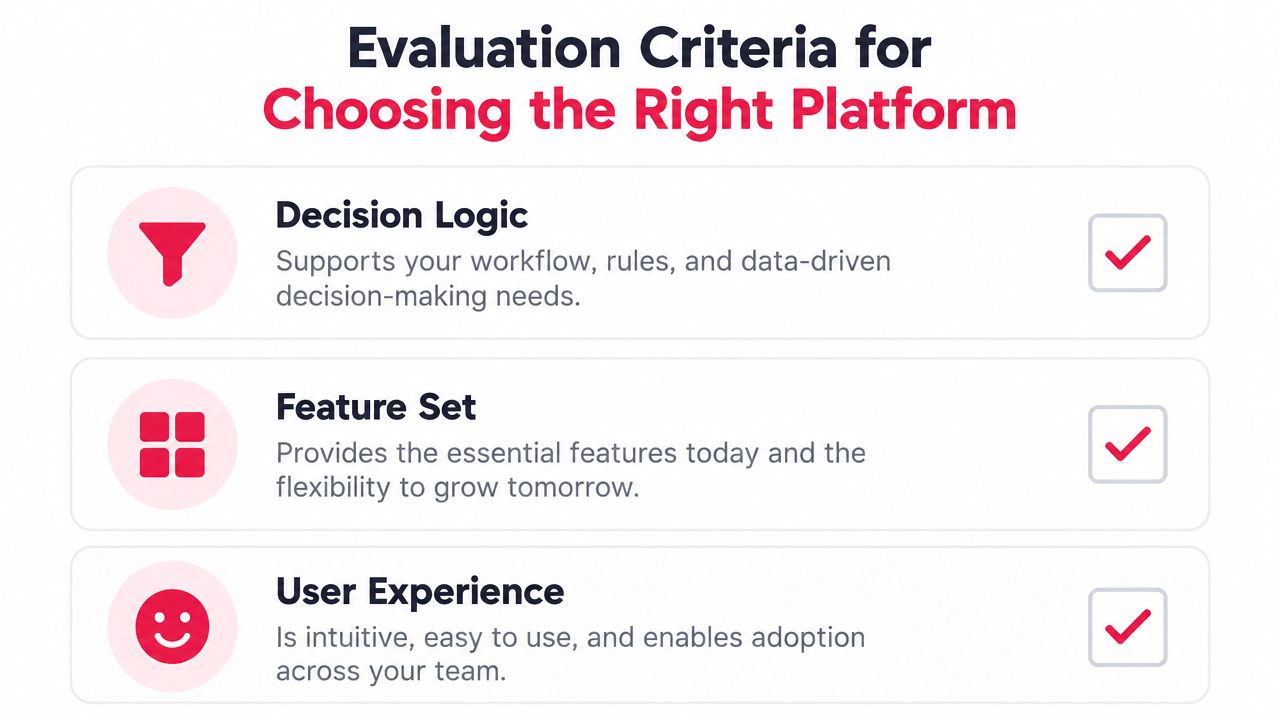 Evaluation Criteria for
Choosing the Right Platform

Decision Logic
Supports your workflow, rules, and data-driven decision-making needs.

Feature Set
Provides the essential features today and the flexibility to grow tomorrow.

User Experience
Is intuitive, easy to use, and enables adoption across your team.